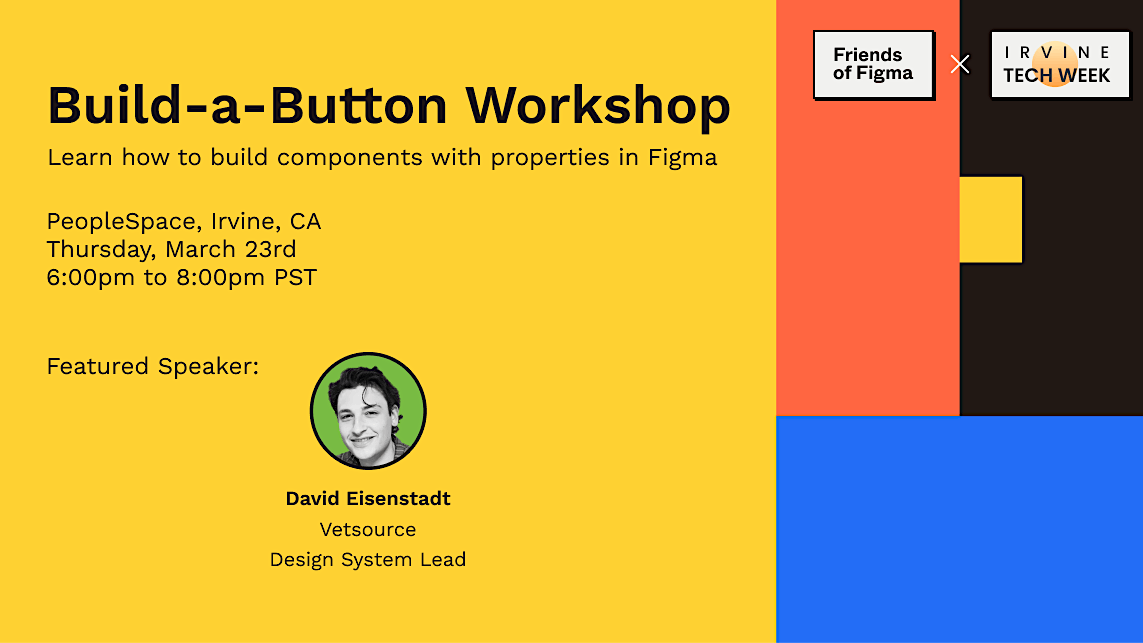 Build-a-Button Workshop
Learn how to build components with properties in Figma

PeopleSpace, Irvine, CA
Thursday, March 23rd
6:00pm to 8:00pm PST

Featured Speaker:

David Eisenstadt
Vetsource
Design System Lead

Friends of Figma

×

IRVINE
TECH WEEK